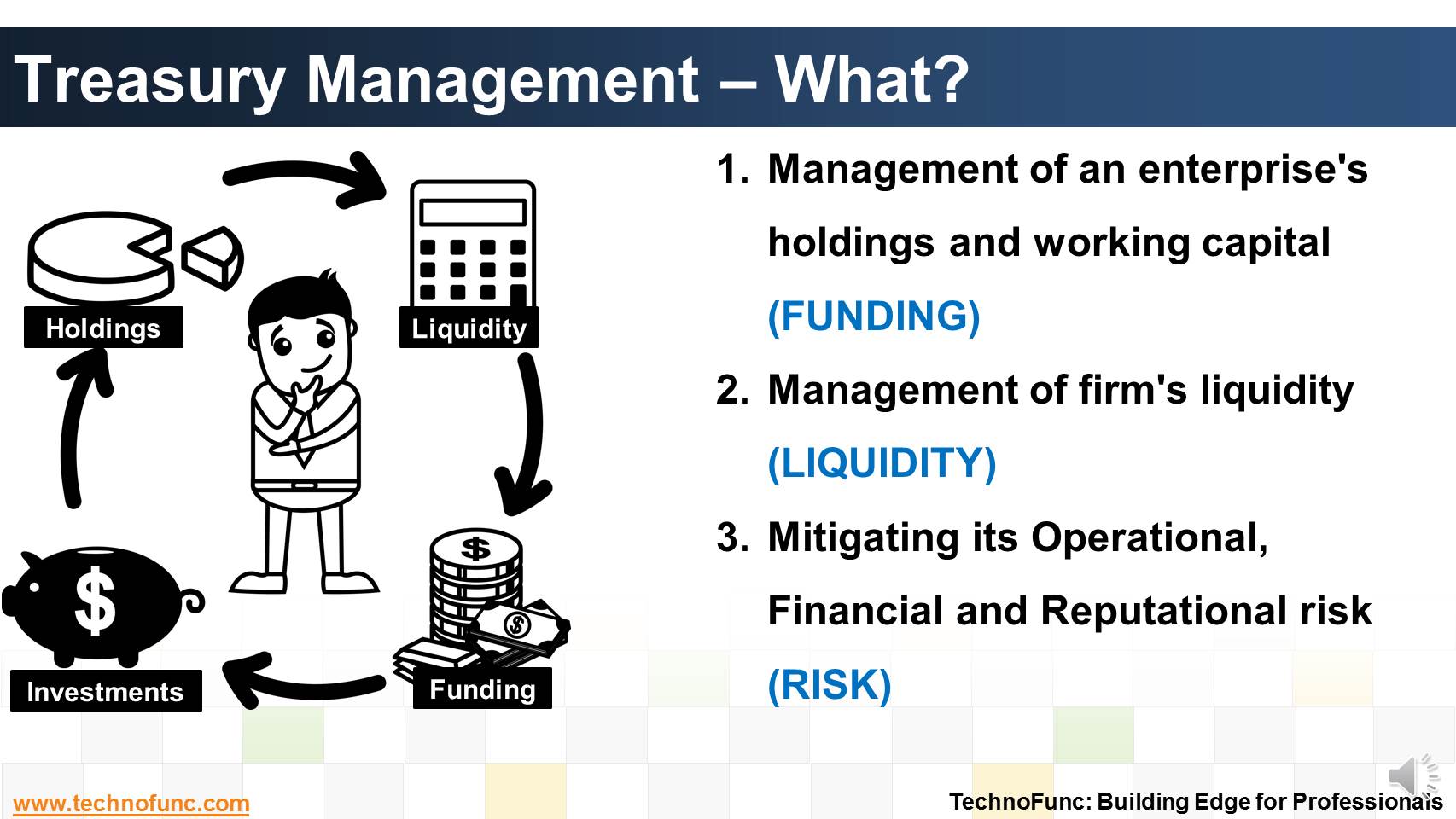 Treasury Management – What?

Holdings

Liquidity

Investments

Funding

$

$

$

1. Management of an enterprise's holdings and working capital (FUNDING)

2. Management of firm's liquidity (LIQUIDITY)

3. Mitigating its Operational, Financial and Reputational risk (RISK)

www.technofunc.com

TechnoFunc: Building Edge for Professionals